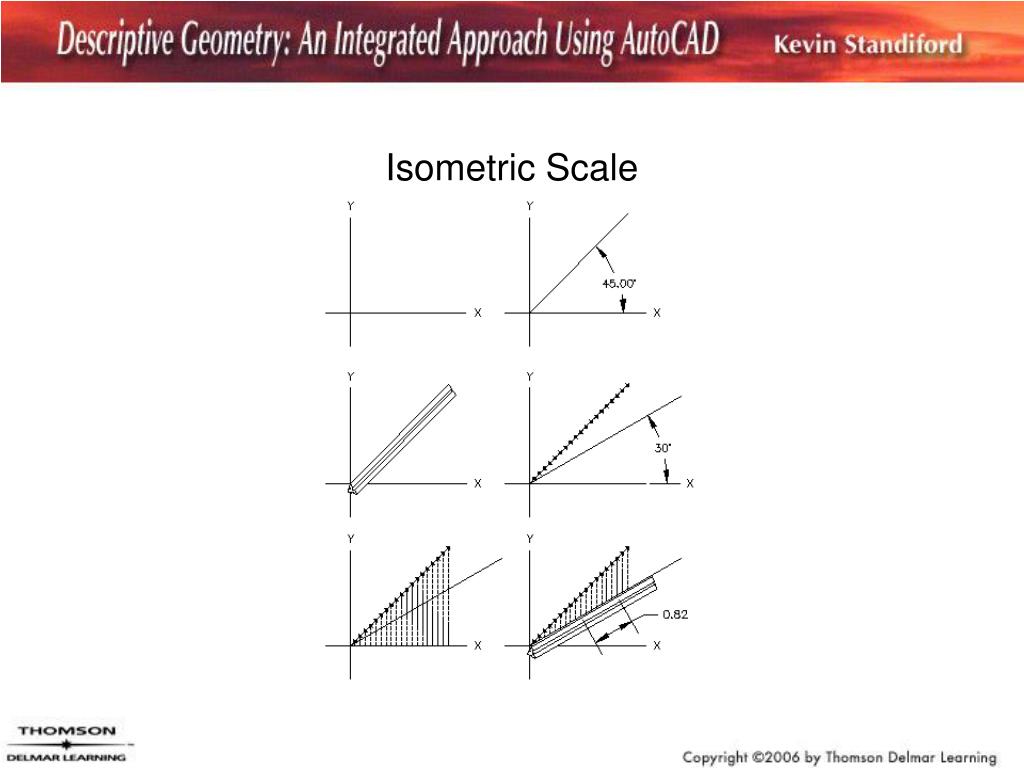 Descriptive Geometry: An Integrated Approach Using AutoCAD Kevin Standiford

Isometric Scale

Y
X

Y
45.00°
X

Y
X

Y
30°
X

Y
X

Y
0.82
X

THOMSON
DELMAR LEARNING

Copyright ©2006 by Thomson Delmar Learning